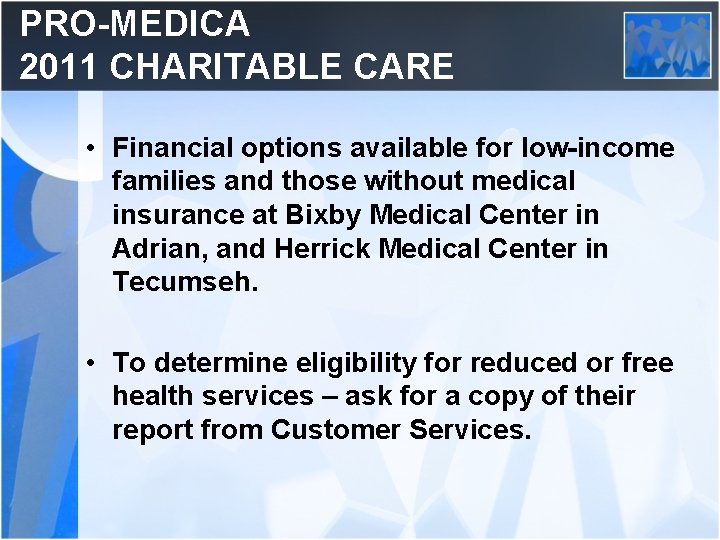 PRO-MEDICA
2011 CHARITABLE CARE

• Financial options available for low-income families and those without medical insurance at Bixby Medical Center in Adrian, and Herrick Medical Center in Tecumseh.

• To determine eligibility for reduced or free health services – ask for a copy of their report from Customer Services.